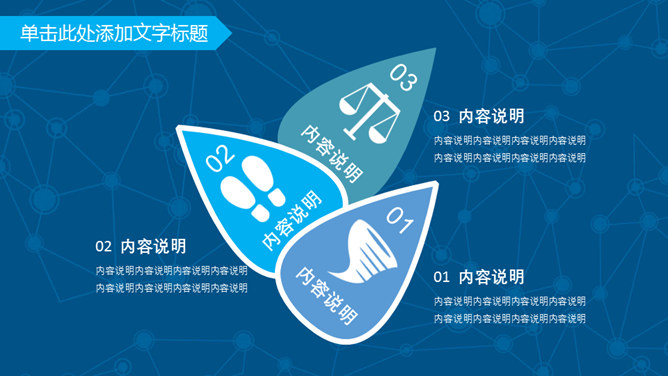 单击此处添加文字标题

03
内容说明

02
内容说明

01
内容说明

03 内容说明
内容说明内容说明内容说明内容说明
内容说明内容说明内容说明内容说明

02 内容说明
内容说明内容说明内容说明内容说明
内容说明内容说明内容说明内容说明

01 内容说明
内容说明内容说明内容说明内容说明
内容说明内容说明内容说明内容说明